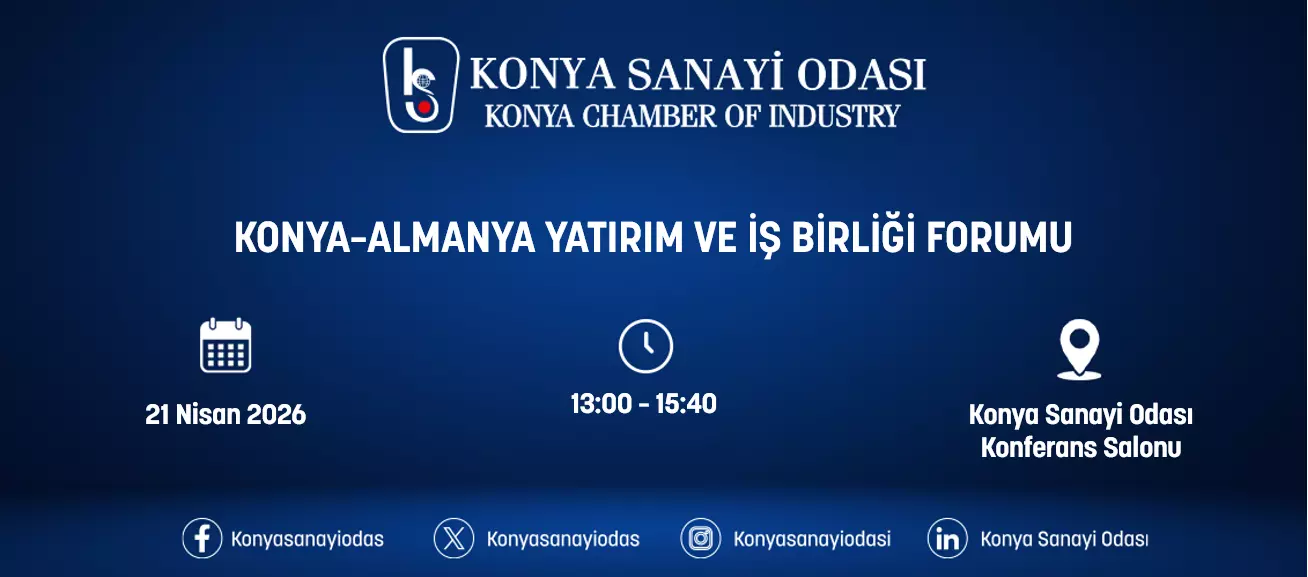 KONYA SANAYİ ODASI
KONYA CHAMBER OF INDUSTRY

KONYA-ALMANYA YATIRIM VE İŞ BİRLİĞİ FORUMU

21 Nisan 2026

13:00 - 15:40

Konya Sanayi Odası
Konferans Salonu

Konyasanayiodas

Konyasanayiodas

Konyasanayiodasi

Konya Sanayi Odası